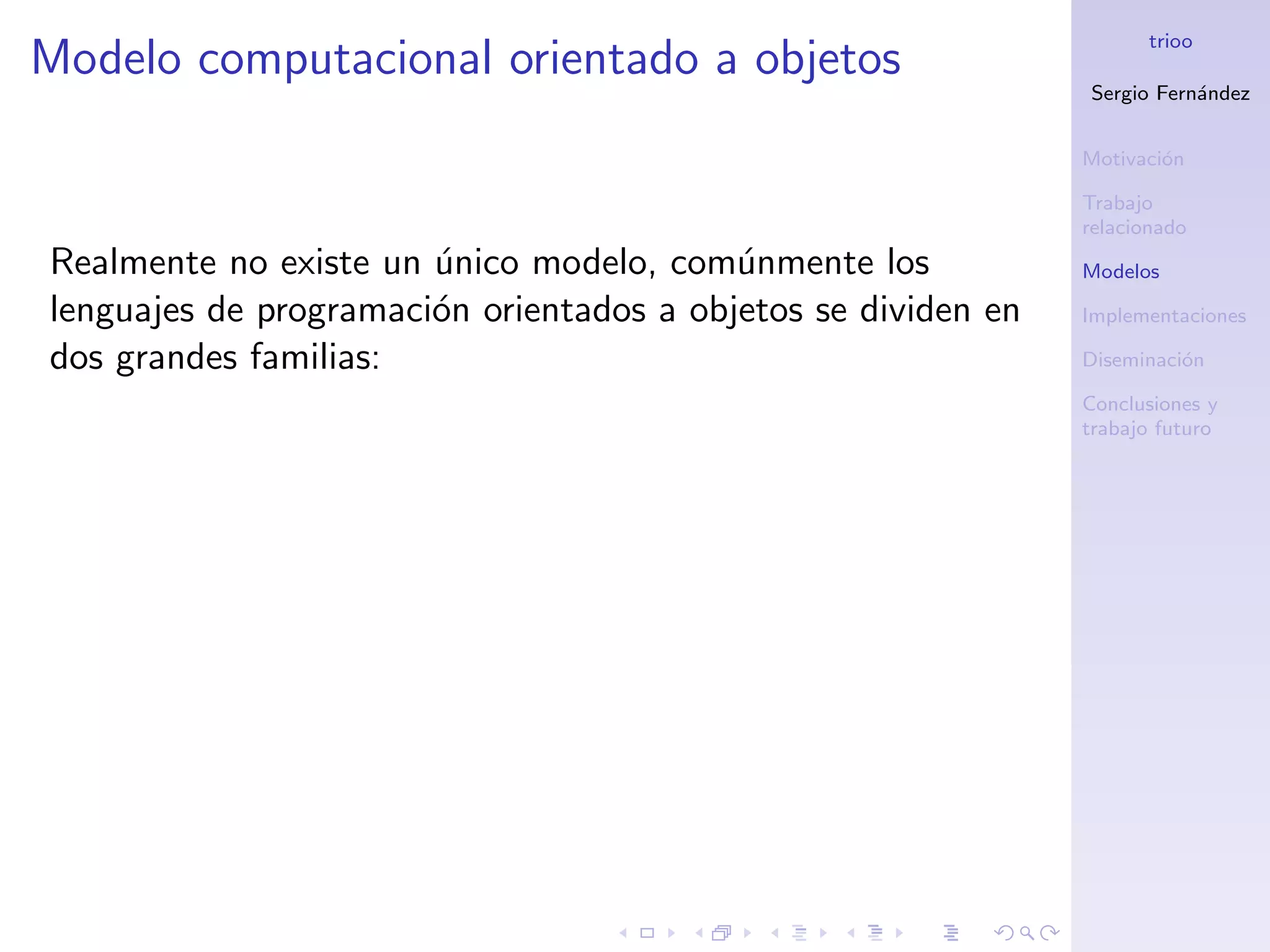 Modelo computacional orientado a objetos

Realmente no existe un único modelo, comúnmente los lenguajes de programación orientados a objetos se dividen en dos grandes familias:

trioo

Sergio Fernández

Motivación

Trabajo relacionado

Modelos

Implementaciones

Diseminación

Conclusiones y trabajo futuro